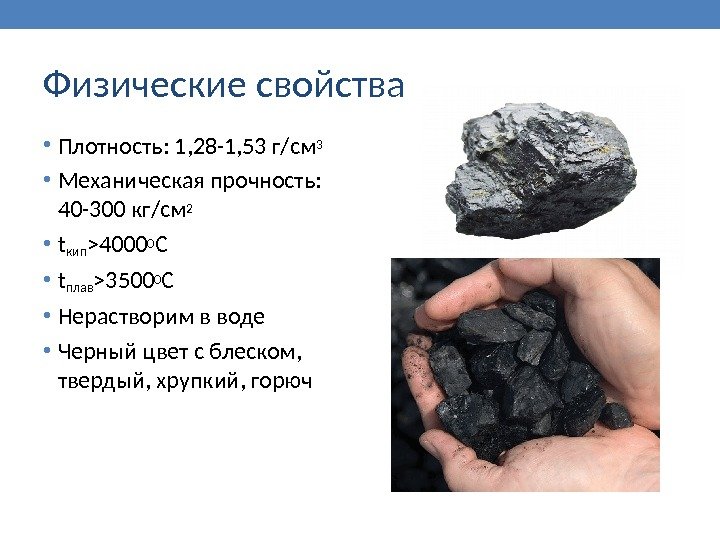 Физические свойства

• Плотность: 1,28-1,53 г/см$^3$
• Механическая прочность: 40-300 кг/см$^2$
• $t_{кип}$>4000$^o$C
• $t_{плав}$>3500$^o$C
• Нерастворим в воде
• Черный цвет с блеском, твердый, хрупкий, горюч